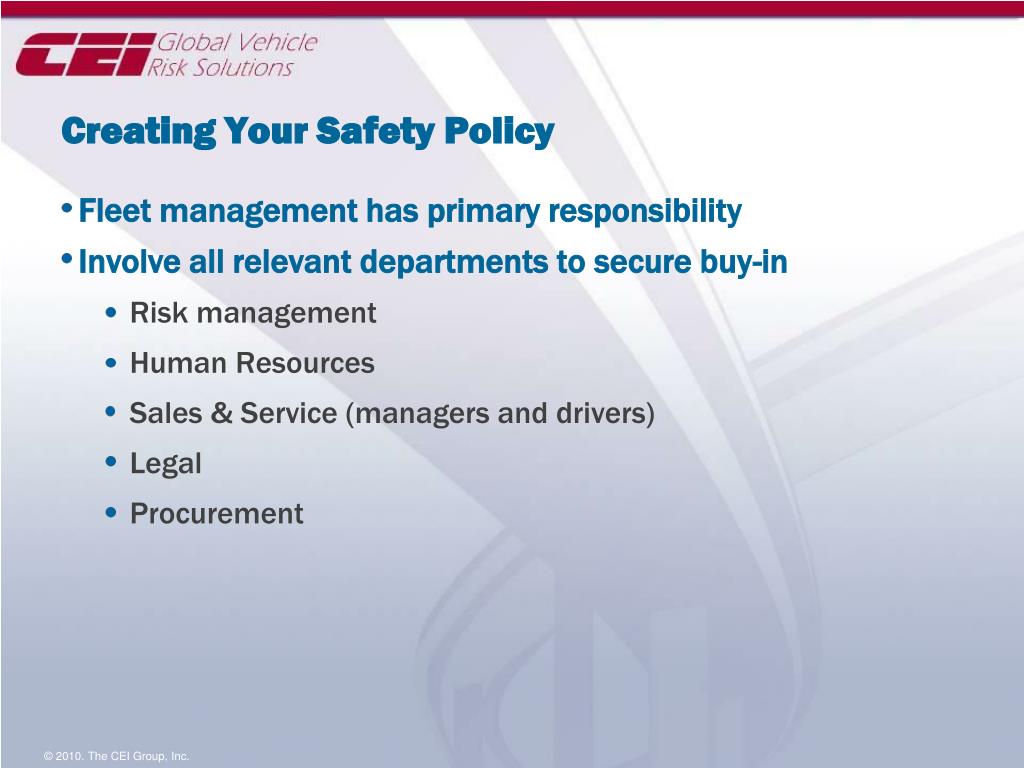 CEI Global Vehicle Risk Solutions

Creating Your Safety Policy

• Fleet management has primary responsibility

• Involve all relevant departments to secure buy-in

• Risk management

• Human Resources

• Sales & Service (managers and drivers)

• Legal

• Procurement

© 2010. The CEI Group, Inc.